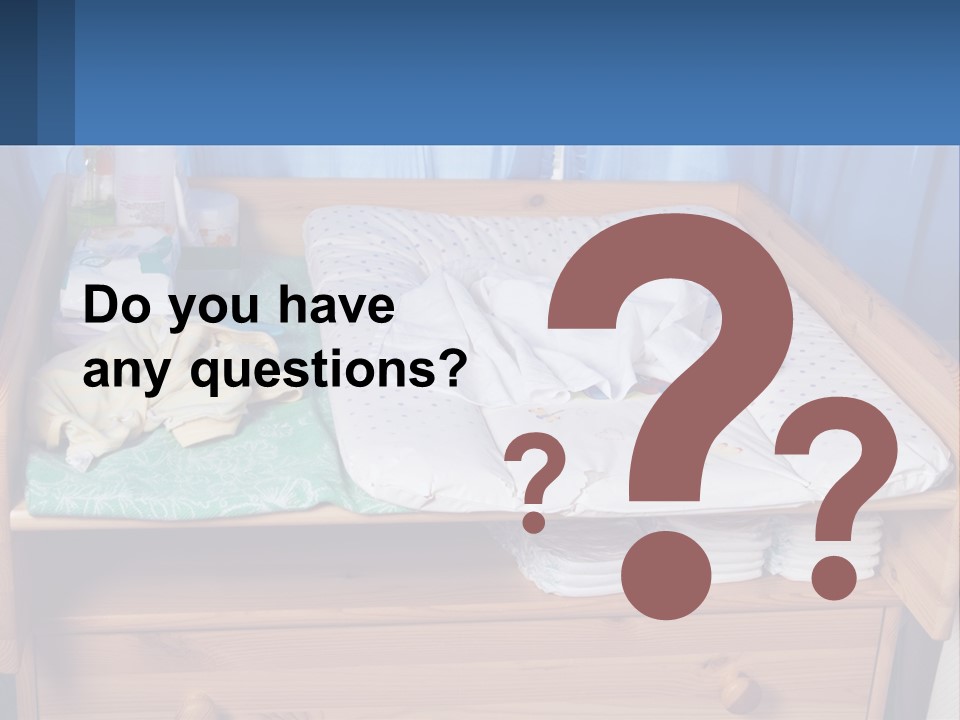 Do you have any questions?

?
?
?